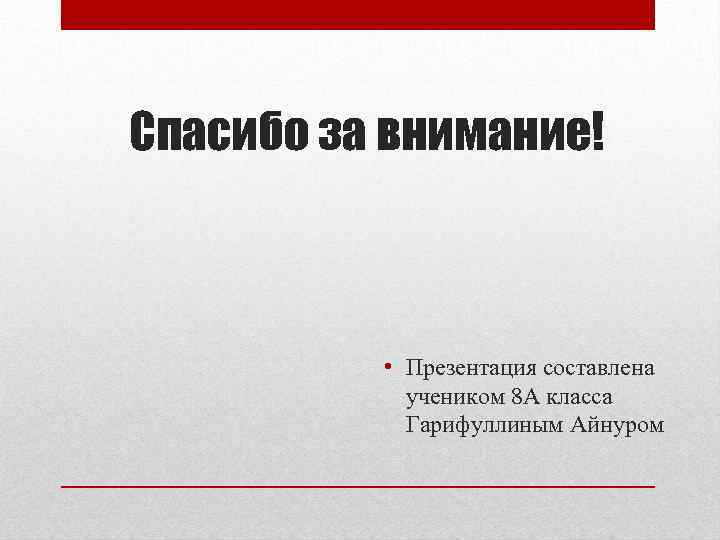 Спасибо за внимание!

• Презентация составлена учеником 8А класса Гарифуллиным Айнуром